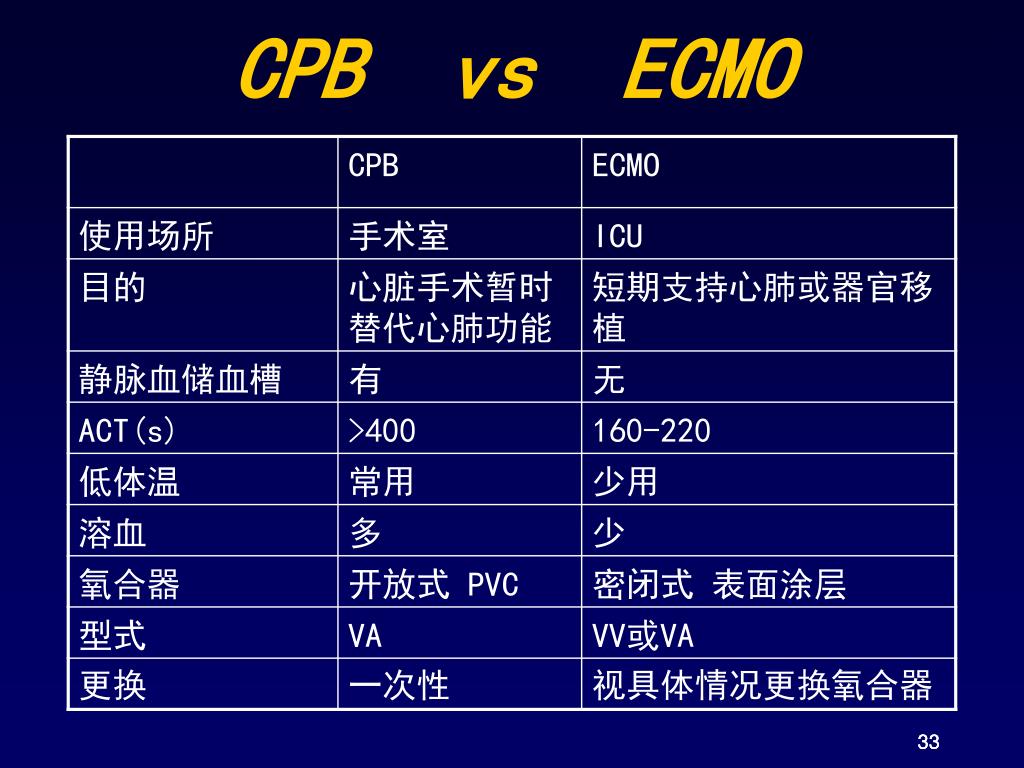 CPB vs ECMO

|  | CPB | ECMO |
|---|---|---|
| 使用场所 | 手术室 | ICU |
| 目的 | 心脏手术暂时替代心肺功能 | 短期支持心肺或器官移植 |
| 静脉血储血槽 | 有 | 无 |
| ACT(s) | >400 | 160-220 |
| 低体温 | 常用 | 少用 |
| 溶血 | 多 | 少 |
| 氧合器 | 开放式 PVC | 密闭式 表面涂层 |
| 型式 | VA | VV或VA |
| 更换 | 一次性 | 视具体情况更换氧合器 |

33